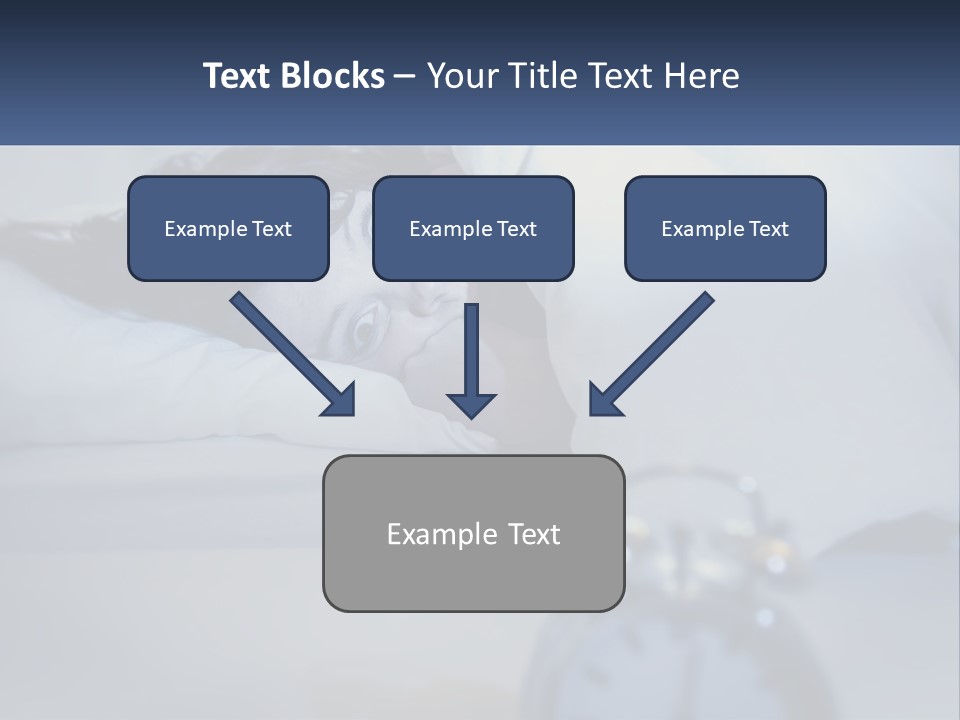 Text Blocks – Your Title Text Here

Example Text

Example Text

Example Text

Example Text